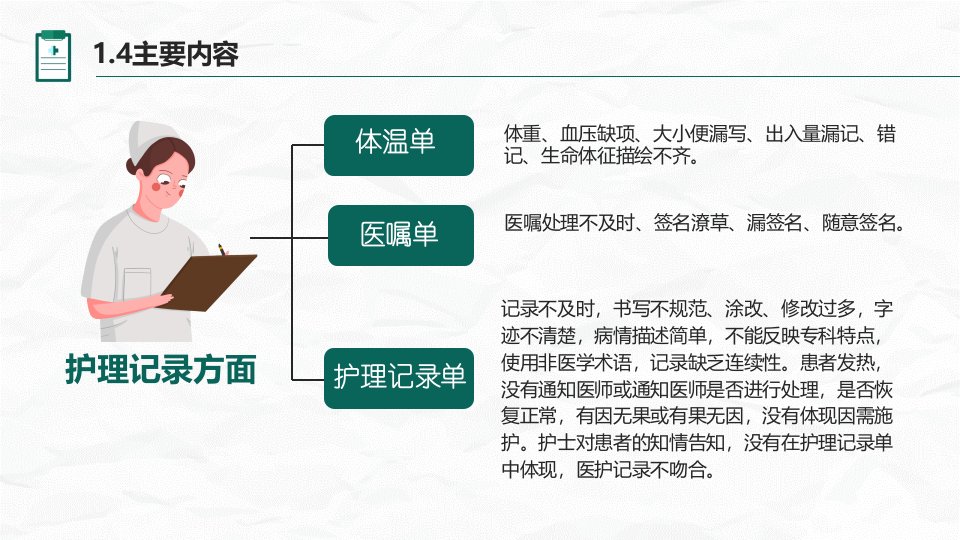 1.4主要内容

护理记录方面

体温单

体重、血压缺项、大小便漏写、出入量漏记、错记、生命体征描绘不齐。

医嘱单

医嘱处理不及时、签名潦草、漏签名、随意签名。

护理记录单

记录不及时，书写不规范、涂改、修改过多，字迹不清楚，病情描述简单，不能反映专科特点，使用非医学术语，记录缺乏连续性。患者发热，没有通知医师或通知医师是否进行处理，是否恢复正常，有因无果或有果无因，没有体现因需施护。护士对患者的知情告知，没有在护理记录单中体现，医护记录不吻合。